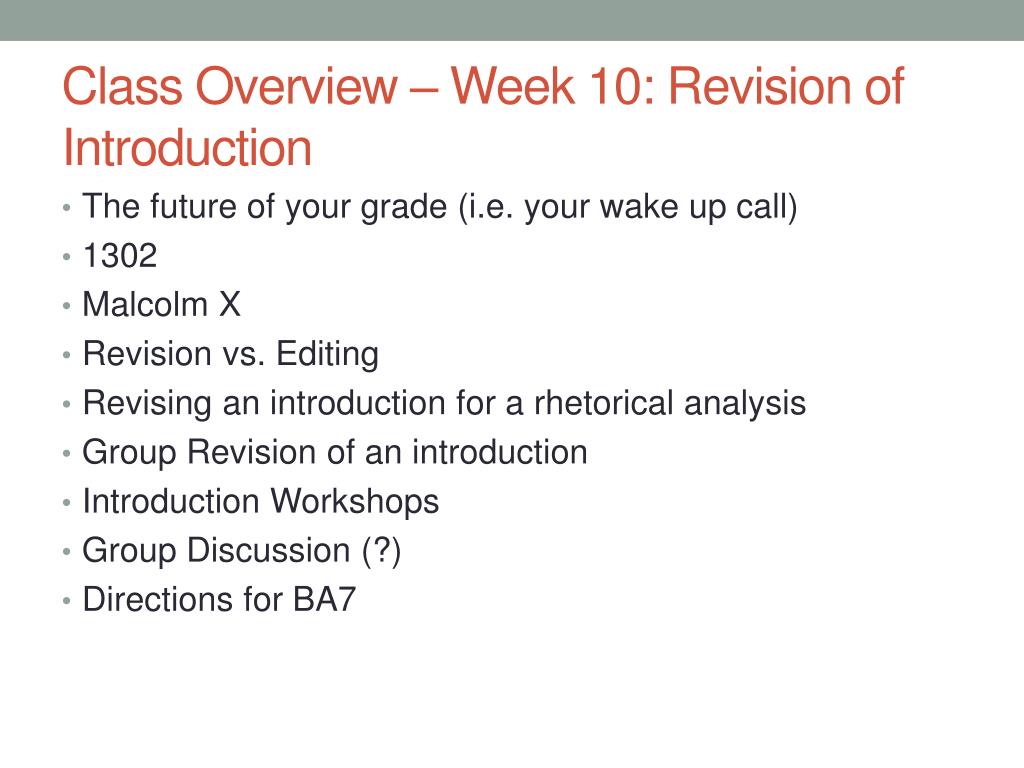 Class Overview – Week 10: Revision of Introduction

• The future of your grade (i.e. your wake up call)
• 1302
• Malcolm X
• Revision vs. Editing
• Revising an introduction for a rhetorical analysis
• Group Revision of an introduction
• Introduction Workshops
• Group Discussion (?)
• Directions for BA7